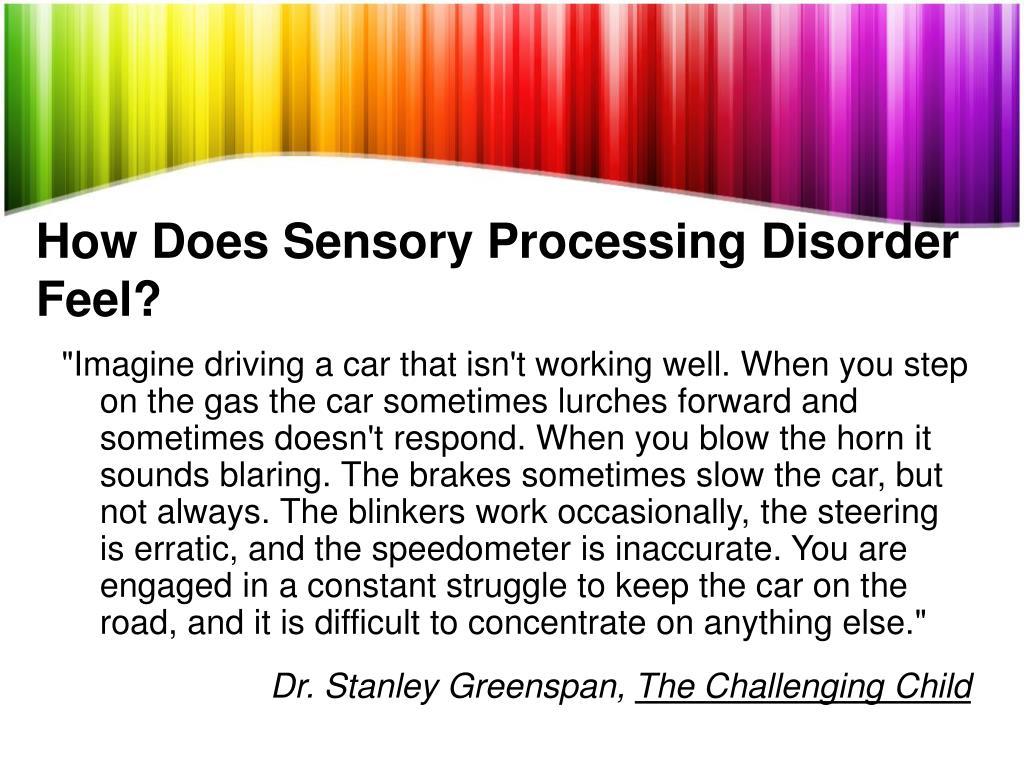 How Does Sensory Processing Disorder Feel?

"Imagine driving a car that isn't working well. When you step on the gas the car sometimes lurches forward and sometimes doesn't respond. When you blow the horn it sounds blaring. The brakes sometimes slow the car, but not always. The blinkers work occasionally, the steering is erratic, and the speedometer is inaccurate. You are engaged in a constant struggle to keep the car on the road, and it is difficult to concentrate on anything else."

Dr. Stanley Greenspan, The Challenging Child